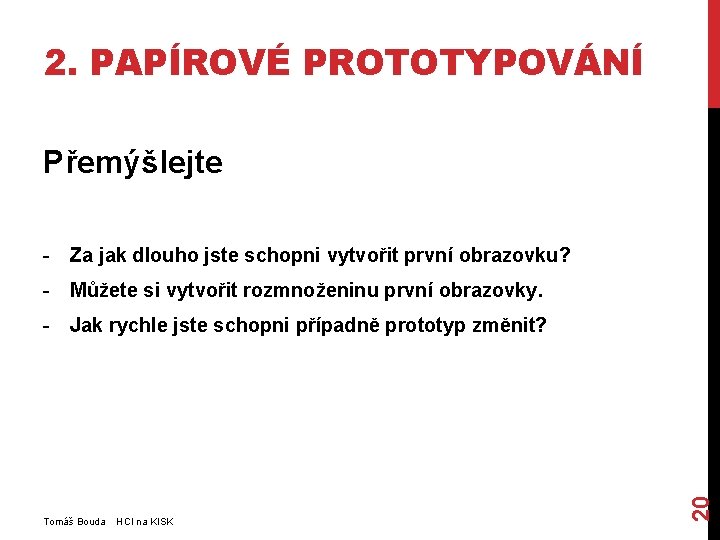 2. PAPÍROVÉ PROTOTYPOVÁNÍ

Přemýšlejte

- Za jak dlouho jste schopni vytvořit první obrazovku?
- Můžete si vytvořit rozmnoženinu první obrazovky.
- Jak rychle jste schopni případně prototyp změnit?

Tomáš Bouda HCI na KISK

20